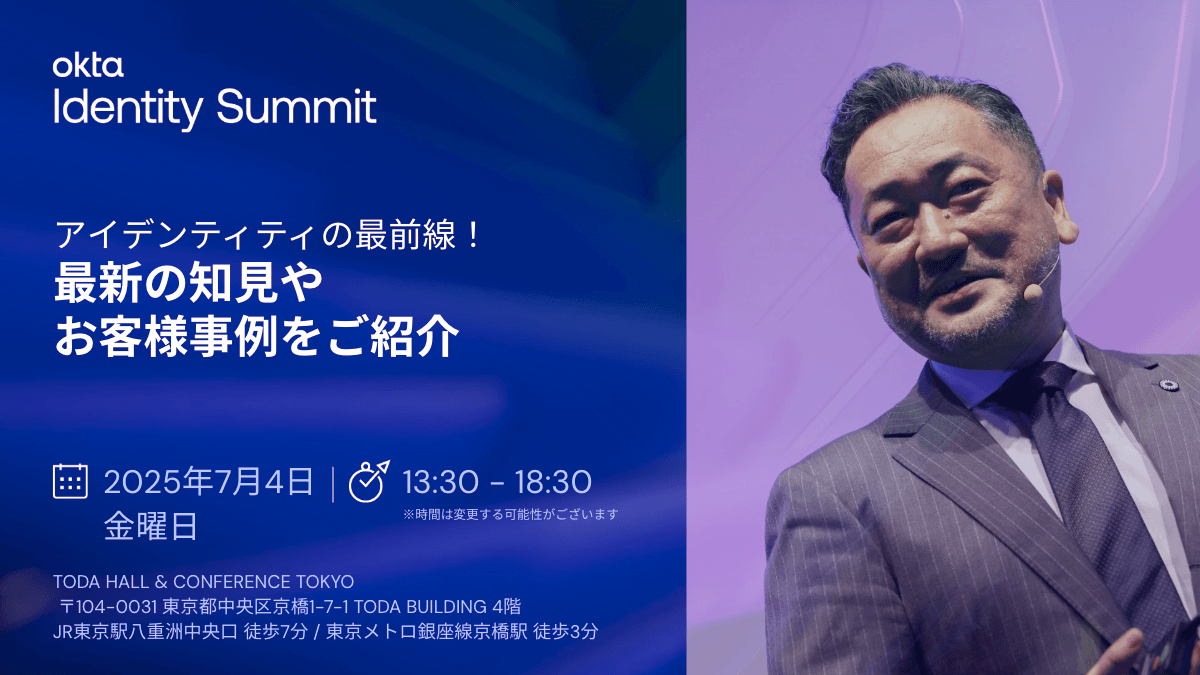 okta
Identity Summit

アイデンティティの最前線！
最新の知見や
お客様事例をご紹介

2025年7月4日 金曜日 | 13:30 - 18:30
※時間は変更する可能性がございます

TODA HALL & CONFERENCE TOKYO
〒104-0031 東京都中央区京橋1-7-1 TODA BUILDING 4階
JR東京駅八重洲中央口 徒歩7分 / 東京メトロ銀座線京橋駅 徒歩3分